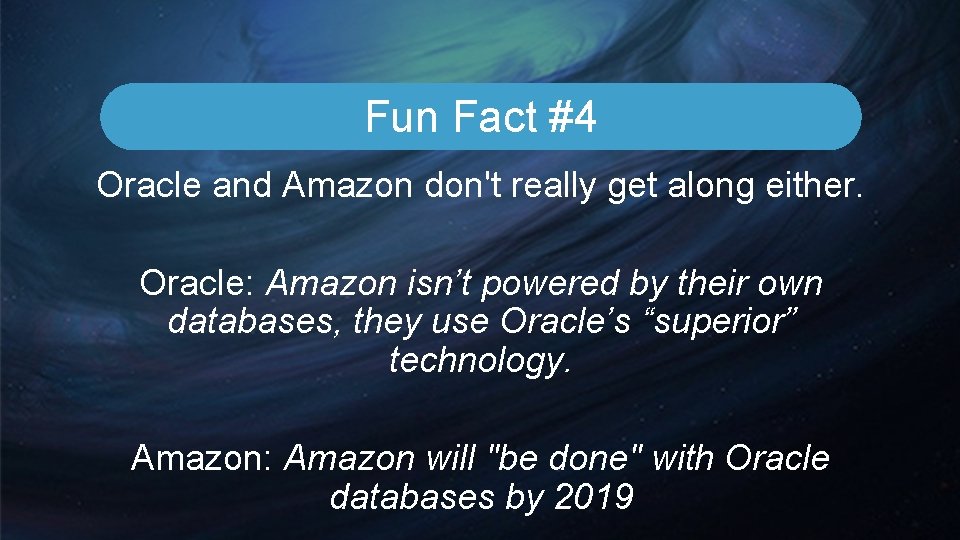 Fun Fact #4

Oracle and Amazon don't really get along either.

Oracle: Amazon isn’t powered by their own databases, they use Oracle’s “superior” technology.

Amazon: Amazon will "be done" with Oracle databases by 2019